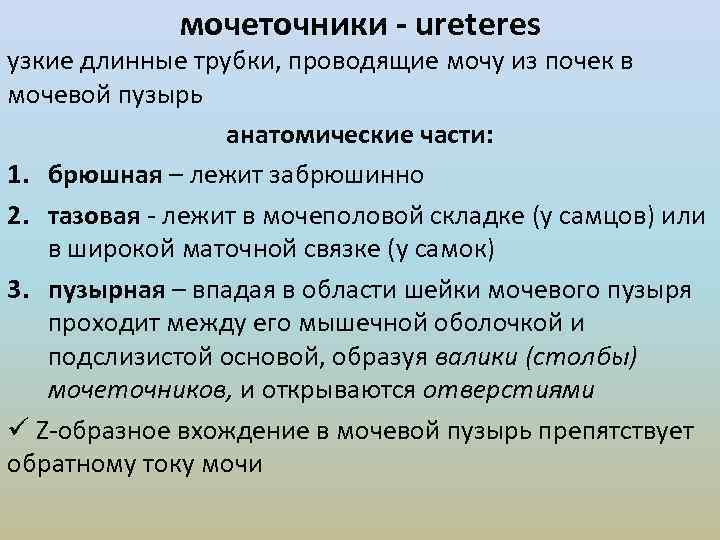 мочеточники - ureteres

узкие длинные трубки, проводящие мочу из почек в мочевой пузырь

анатомические части:

1. брюшная – лежит забрюшинно

2. тазовая - лежит в мочеполовой складке (у самцов) или в широкой маточной связке (у самок)

3. пузырная – впадая в области шейки мочевого пузыря проходит между его мышечной оболочкой и подслизистой основой, образуя валики (столбы) мочеточников, и открываются отверстиями

✓ Z-образное вхождение в мочевой пузырь препятствует обратному току мочи